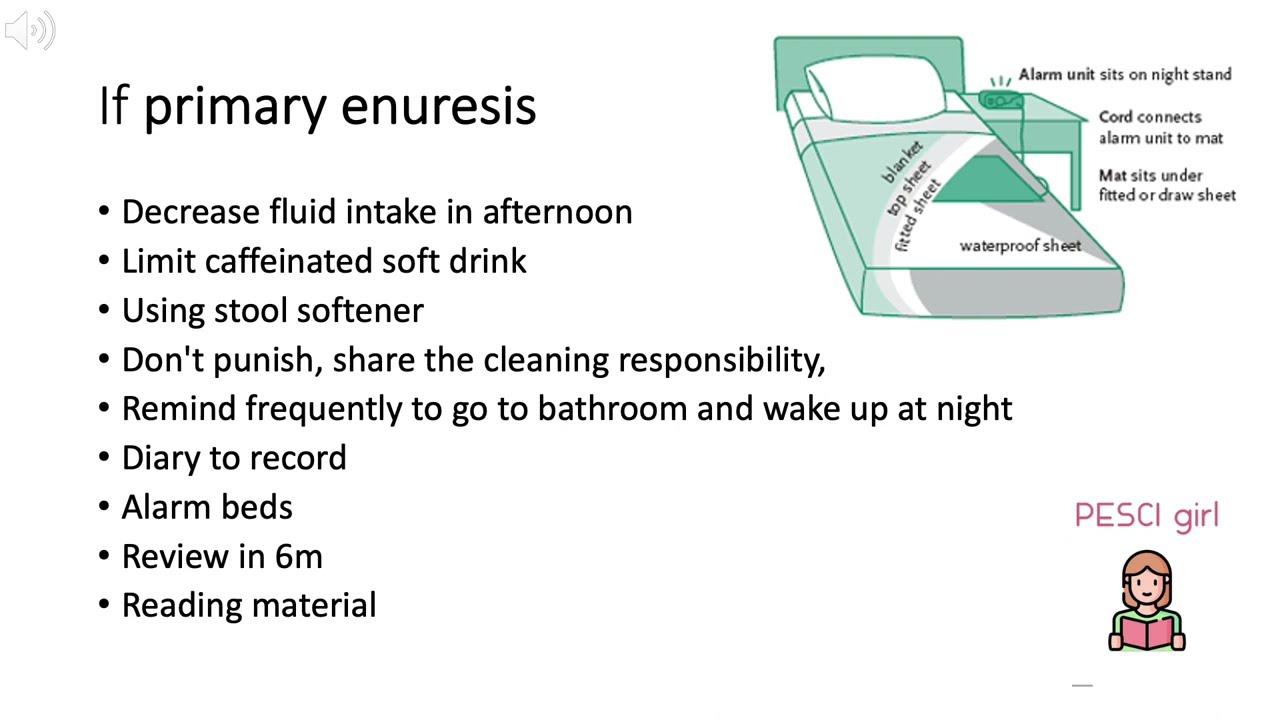 If primary enuresis

• Decrease fluid intake in afternoon
• Limit caffeinated soft drink
• Using stool softener
• Don't punish, share the cleaning responsibility,
• Remind frequently to go to bathroom and wake up at night
• Diary to record
• Alarm beds
• Review in 6m
• Reading material

Alarm unit sits on night stand
Cord connects alarm unit to mat
Mat sits under fitted or draw sheet
blanket
top sheet
fitted sheet
waterproof sheet

PESCI girl